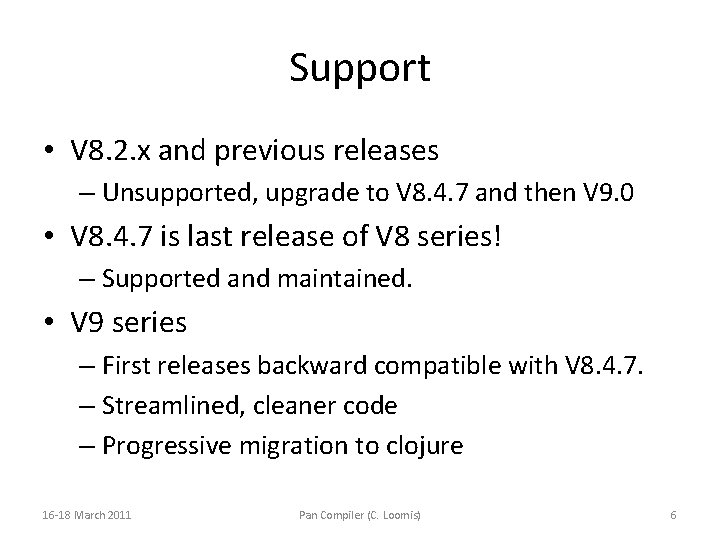 Support

• V8.2.x and previous releases
 – Unsupported, upgrade to V8.4.7 and then V9.0
• V8.4.7 is last release of V8 series!
 – Supported and maintained.
• V9 series
 – First releases backward compatible with V8.4.7.
 – Streamlined, cleaner code
 – Progressive migration to clojure

16-18 March 2011 Pan Compiler (C. Loomis) 6